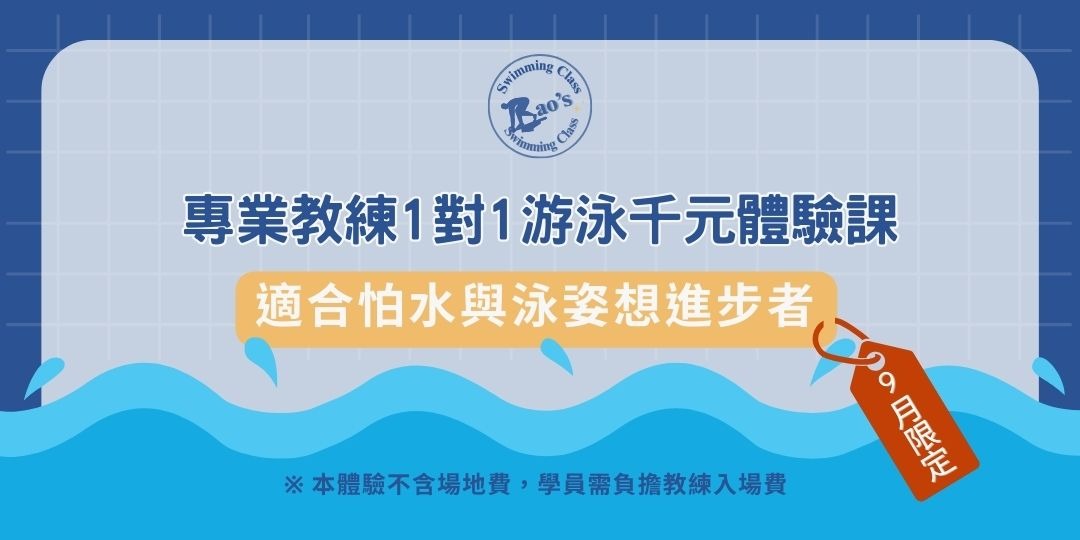 Swimming Class
Bao's
Swimming Class

專業教練1對1游泳千元體驗課

適合怕水與泳姿想進步者

9月限定

※ 本體驗不含場地費，學員需負擔教練入場費